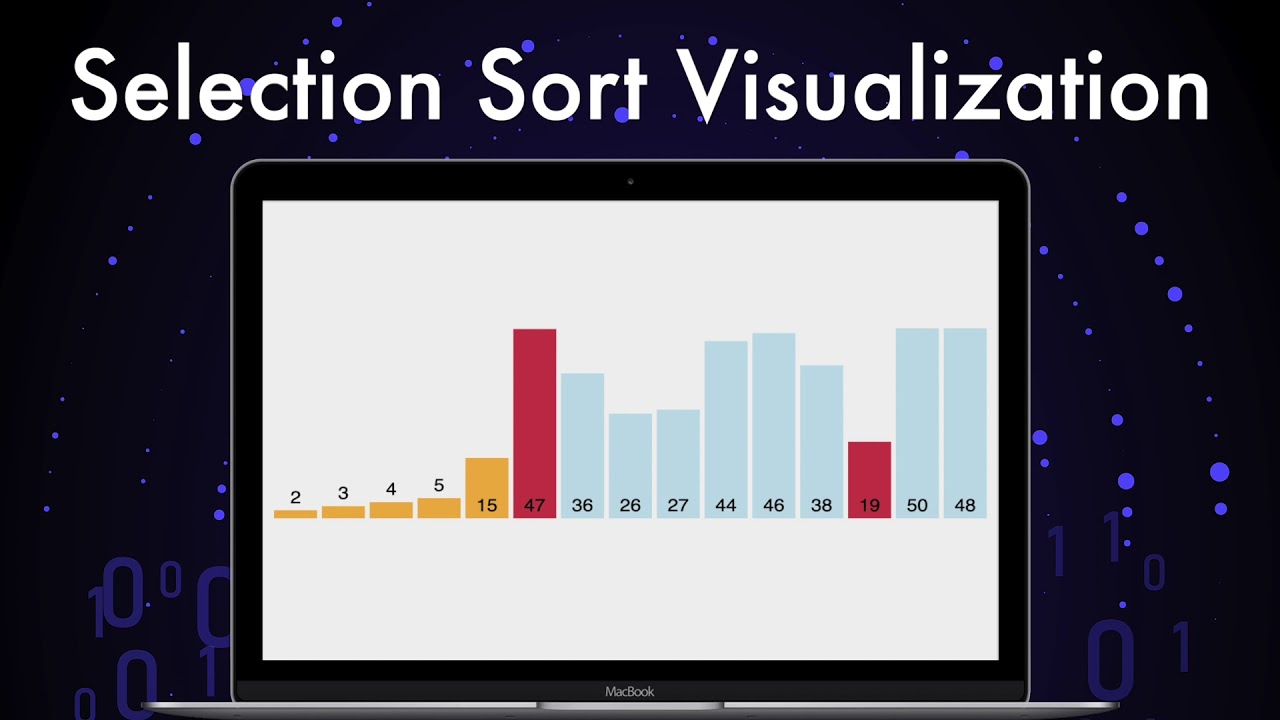 Selection Sort Visualization

2 3 4 5 15 47 36 26 27 44 46 38 19 50 48

MacBook